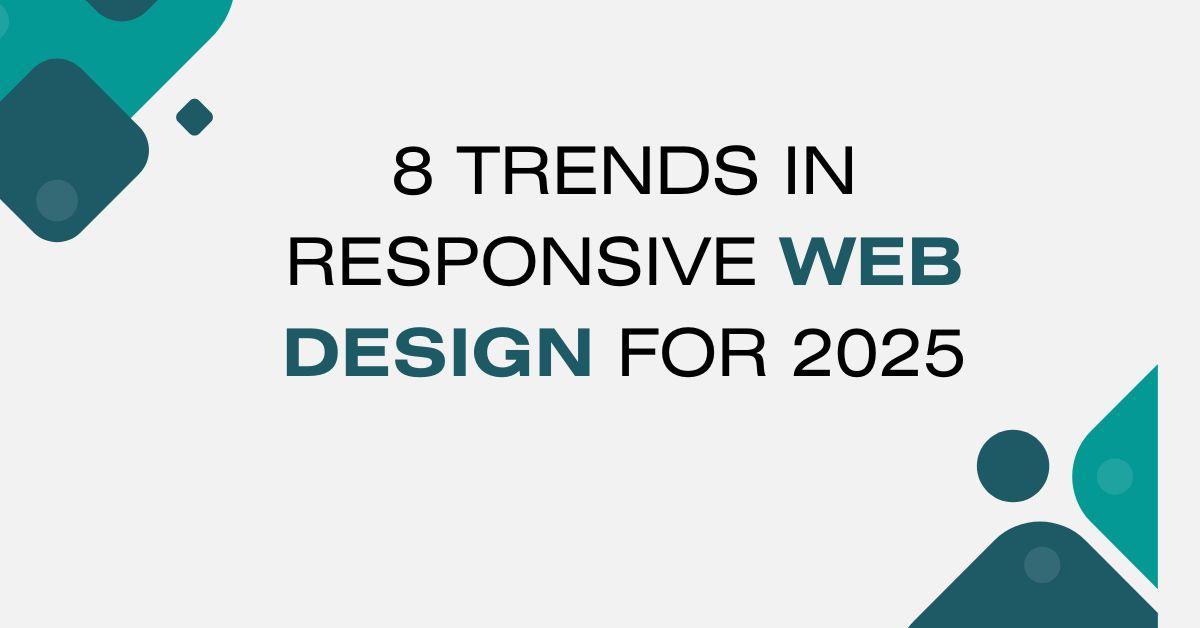 8 TRENDS IN RESPONSIVE WEB DESIGN FOR 2025